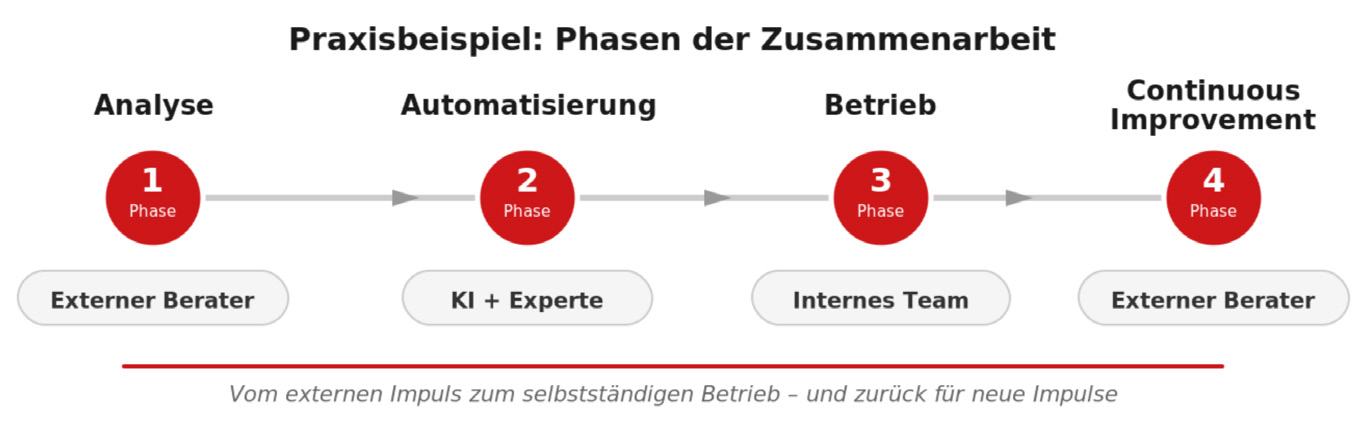 Praxisbeispiel: Phasen der Zusammenarbeit

Analyse

1
Phase

Externer Berater

Automatisierung

2
Phase

KI + Experte

Betrieb

3
Phase

Internes Team

Continuous Improvement

4
Phase

Externer Berater

Vom externen Impuls zum selbstständigen Betrieb – und zurück für neue Impulse